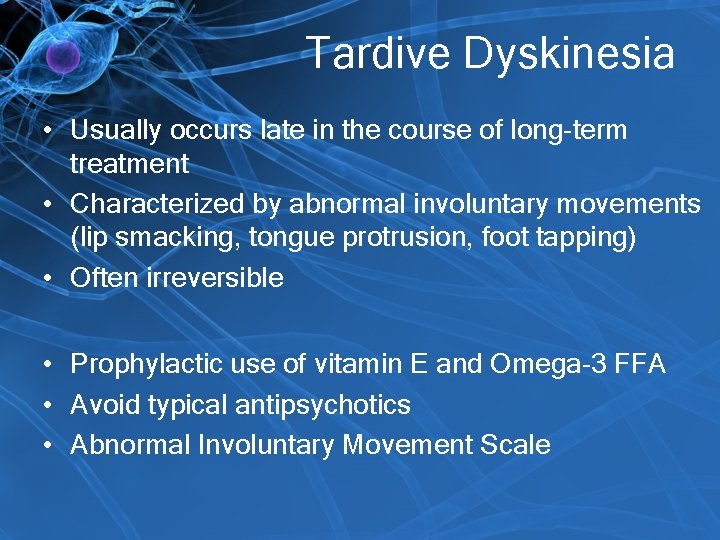 Tardive Dyskinesia

• Usually occurs late in the course of long-term treatment
• Characterized by abnormal involuntary movements (lip smacking, tongue protrusion, foot tapping)
• Often irreversible

• Prophylactic use of vitamin E and Omega-3 FFA
• Avoid typical antipsychotics
• Abnormal Involuntary Movement Scale